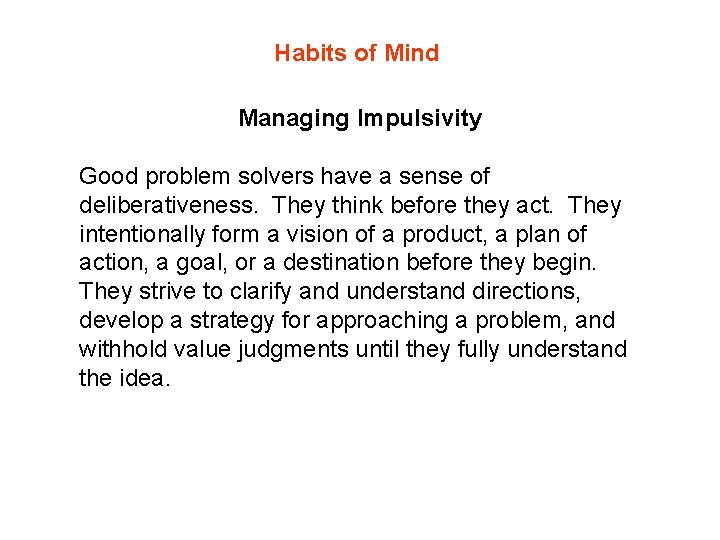 Habits of Mind

Managing Impulsivity

Good problem solvers have a sense of deliberativeness. They think before they act. They intentionally form a vision of a product, a plan of action, a goal, or a destination before they begin. They strive to clarify and understand directions, develop a strategy for approaching a problem, and withhold value judgments until they fully understand the idea.